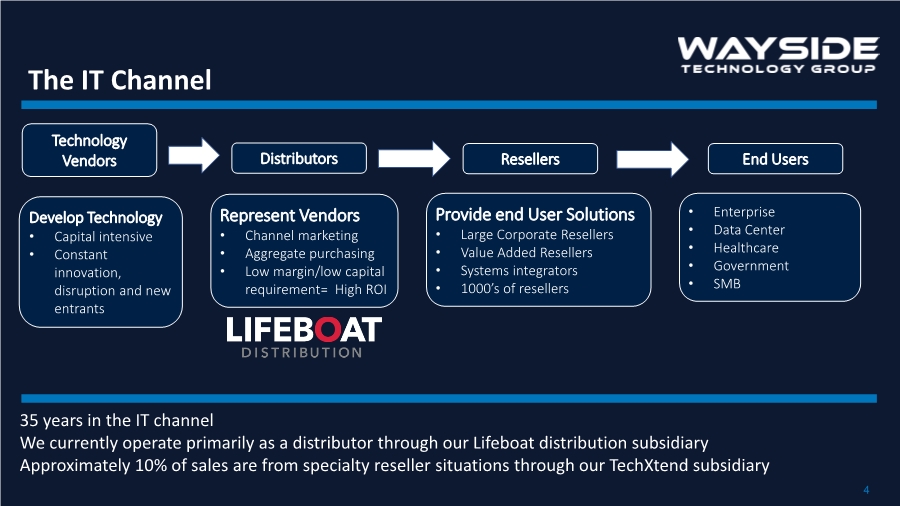 WAYSIDE
TECHNOLOGY GROUP

The IT Channel

Technology Vendors

Distributors

Resellers

End Users

Develop Technology
• Capital intensive
• Constant innovation, disruption and new entrants

Represent Vendors
• Channel marketing
• Aggregate purchasing
• Low margin/low capital requirement= High ROI

Provide end User Solutions
• Large Corporate Resellers
• Value Added Resellers
• Systems integrators
• 1000's of resellers

• Enterprise
• Data Center
• Healthcare
• Government
• SMB

LIFEBOAT
DISTRIBUTION

35 years in the IT channel
We currently operate primarily as a distributor through our Lifeboat distribution subsidiary
Approximately 10% of sales are from specialty reseller situations through our TechXtend subsidiary

4